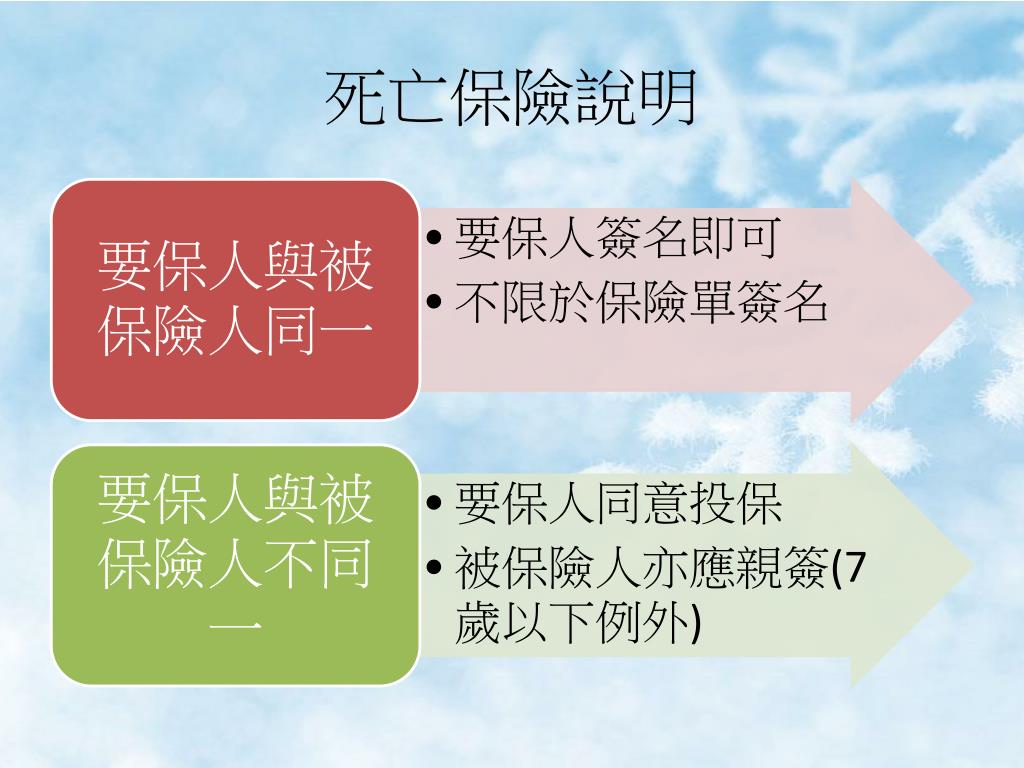 死亡保險說明

要保人與被保險人同一

• 要保人簽名即可
• 不限於保險單簽名

要保人與被保險人不同一

• 要保人同意投保
• 被保險人亦應親簽(7歲以下例外)